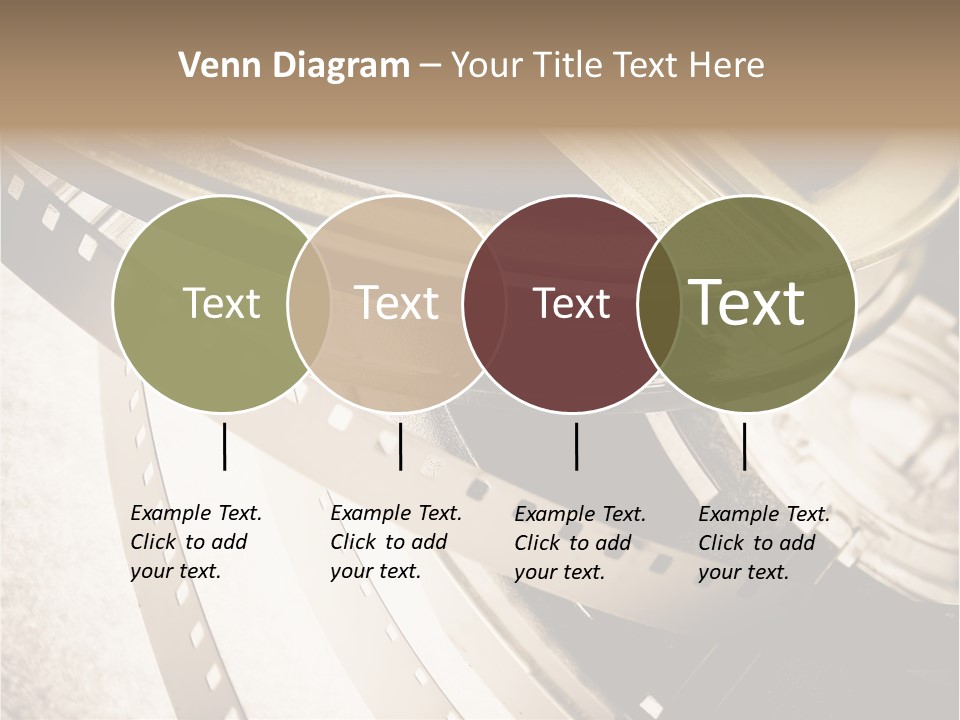 Venn Diagram – Your Title Text Here

Text

Text

Text

Text

Example Text. Click to add your text.

Example Text. Click to add your text.

Example Text. Click to add your text.

Example Text. Click to add your text.